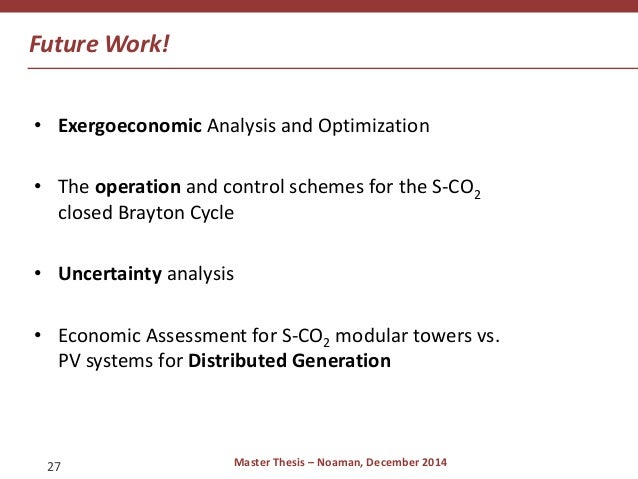 Future Work!

• Exergoeconomic Analysis and Optimization

• The operation and control schemes for the S-$CO_2$ closed Brayton Cycle

• Uncertainty analysis

• Economic Assessment for S-$CO_2$ modular towers vs. PV systems for Distributed Generation

27

Master Thesis – Noaman, December 2014